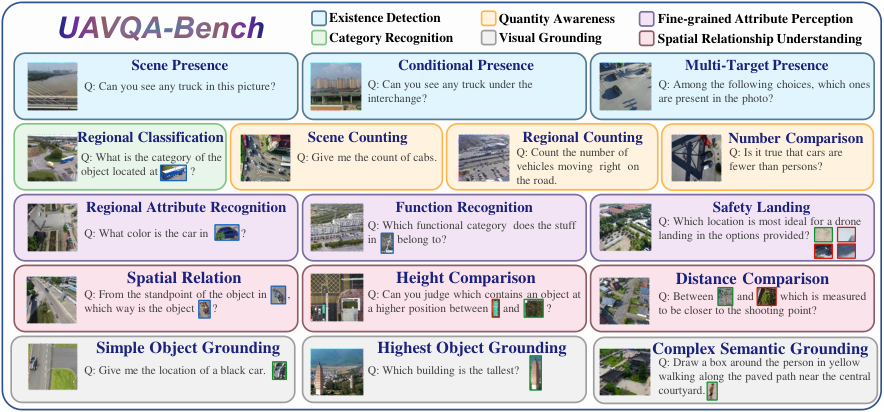 UAVQA-Bench

Existence Detection
Category Recognition
Quantity Awareness
Visual Grounding
Fine-grained Attribute Perception
Spatial Relationship Understanding

Scene Presence
Q: Can you see any truck in this picture?

Conditional Presence
Q: Can you see any truck under the interchange?

Multi-Target Presence
Q: Among the following choices, which ones are present in the photo?

Regional Classification
Q: What is the category of the object located at ?

Scene Counting
Q: Give me the count of cabs.

Regional Counting
Q: Count the number of vehicles moving right on the road.

Number Comparison
Q: Is it true that cars are fewer than persons?

Regional Attribute Recognition
Q: What color is the car in ?

Function Recognition
Q: Which functional category does the stuff in belong to?

Safety Landing
Q: Which location is most ideal for a drone landing in the options provided?

Spatial Relation
Q: From the standpoint of the object in , which way is the object ?

Height Comparison
Q: Can you judge which contains an object at a higher position between and ?

Distance Comparison
Q: Between and which is measured to be closer to the shooting point?

Simple Object Grounding
Q: Give me the location of a black car.

Highest Object Grounding
Q: Which building is the tallest?

Complex Semantic Grounding
Q: Draw a box around the person in yellow walking along the paved path near the central courtyard.